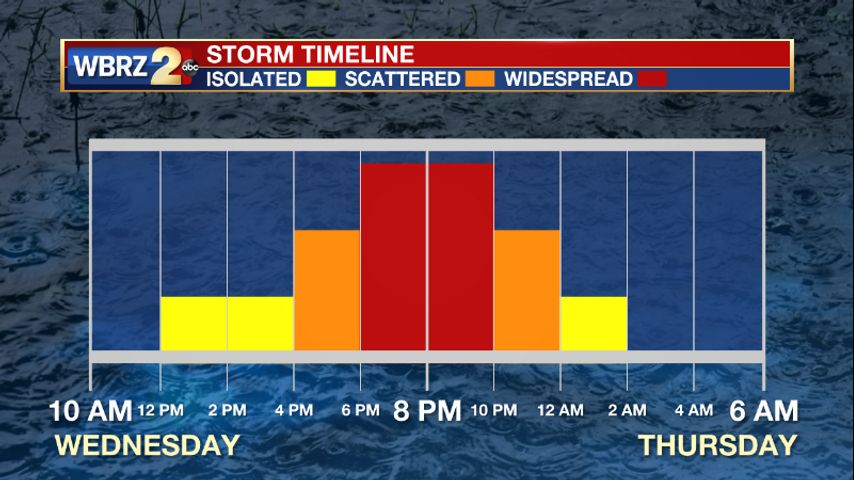 WBRZ 2 abc
STORM TIMELINE
ISOLATED SCATTERED WIDESPREAD

10 AM 12 PM 2 PM 4 PM 6 PM 8 PM 10 PM 12 AM 2 AM 4 AM 6 AM
WEDNESDAY
THURSDAY